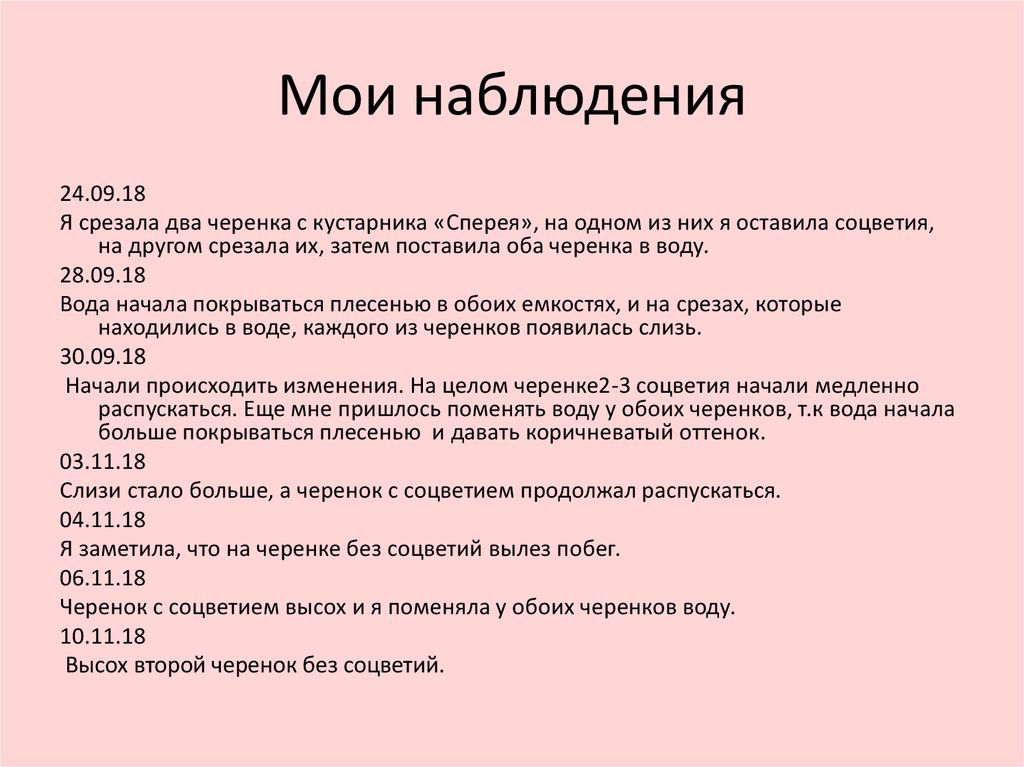 Мои наблюдения

24.09.18

Я срезала два черенка с кустарника «Сперея», на одном из них я оставила соцветия, на другом срезала их, затем поставила оба черенка в воду.

28.09.18

Вода начала покрываться плесенью в обоих емкостях, и на срезах, которые находились в воде, каждого из черенков появилась слизь.

30.09.18

Начали происходить изменения. На целом черенке2-3 соцветия начали медленно распускаться. Еще мне пришлось поменять воду у обоих черенков, т.к вода начала больше покрываться плесенью и давать коричневатый оттенок.

03.11.18

Слизи стало больше, а черенок с соцветием продолжал распускаться.

04.11.18

Я заметила, что на черенке без соцветий вылез побег.

06.11.18

Черенок с соцветием высох и я поменяла у обоих черенков воду.

10.11.18

Высох второй черенок без соцветий.